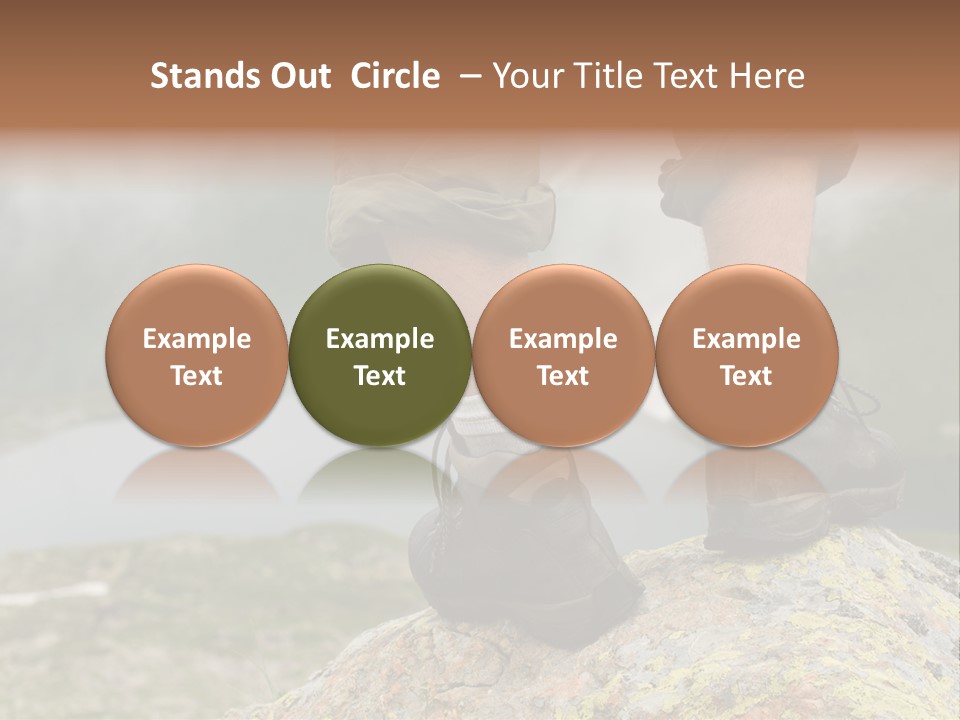 Stands Out Circle – Your Title Text Here

Example Text

Example Text

Example Text

Example Text